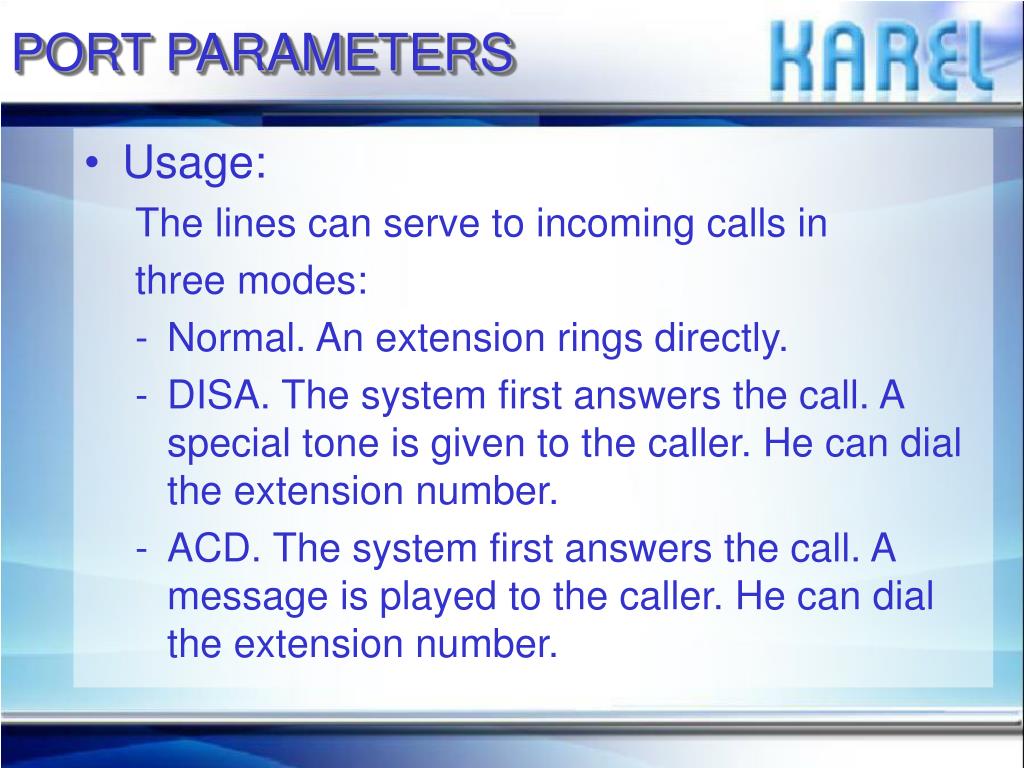 PORT PARAMETERS

KAREL

• Usage:

The lines can serve to incoming calls in three modes:

- Normal. An extension rings directly.
- DISA. The system first answers the call. A special tone is given to the caller. He can dial the extension number.
- ACD. The system first answers the call. A message is played to the caller. He can dial the extension number.